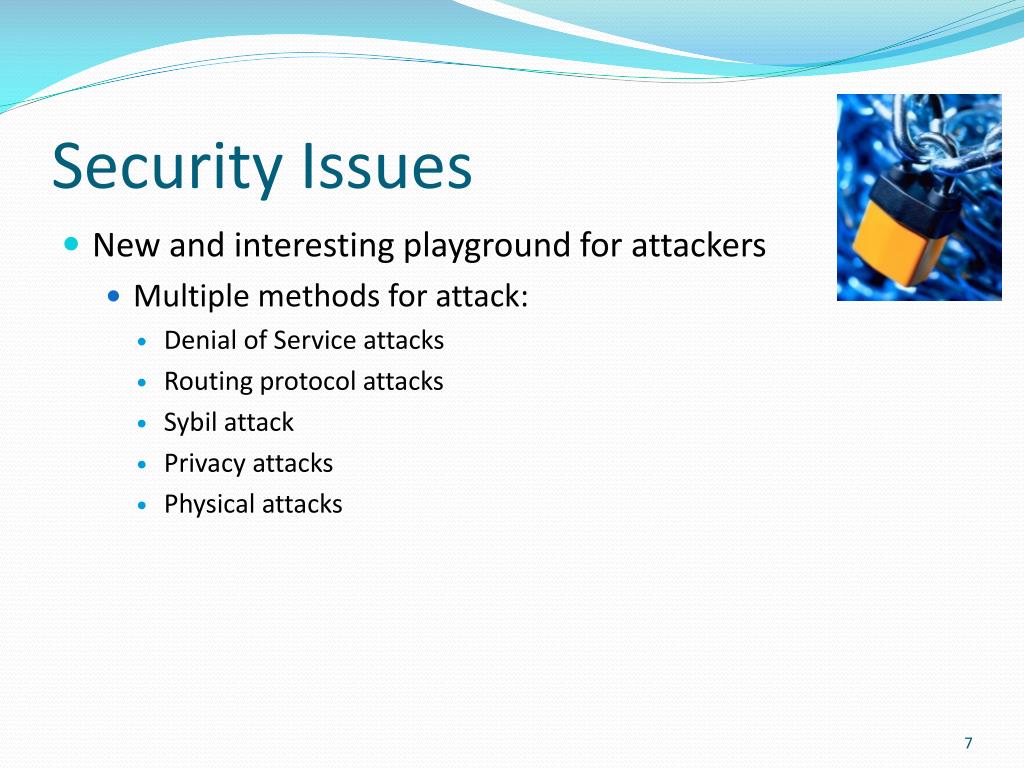 Security Issues

- New and interesting playground for attackers
  - Multiple methods for attack:
    - Denial of Service attacks
    - Routing protocol attacks
    - Sybil attack
    - Privacy attacks
    - Physical attacks

7